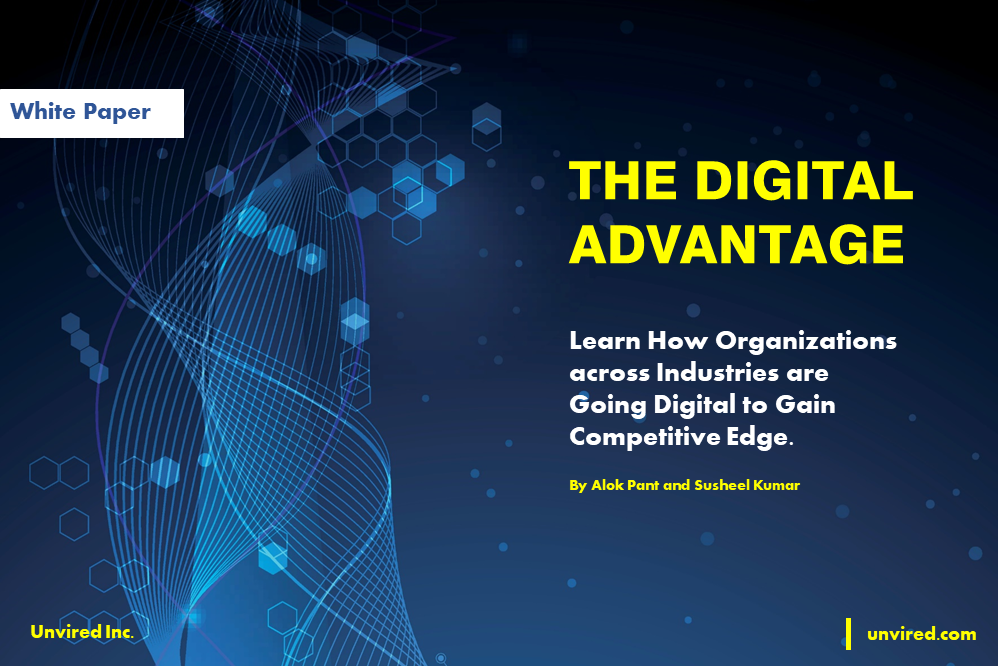 White Paper

THE DIGITAL ADVANTAGE

Learn How Organizations across Industries are Going Digital to Gain Competitive Edge.

By Alok Pant and Susheel Kumar

Unvired Inc.

unvired.com